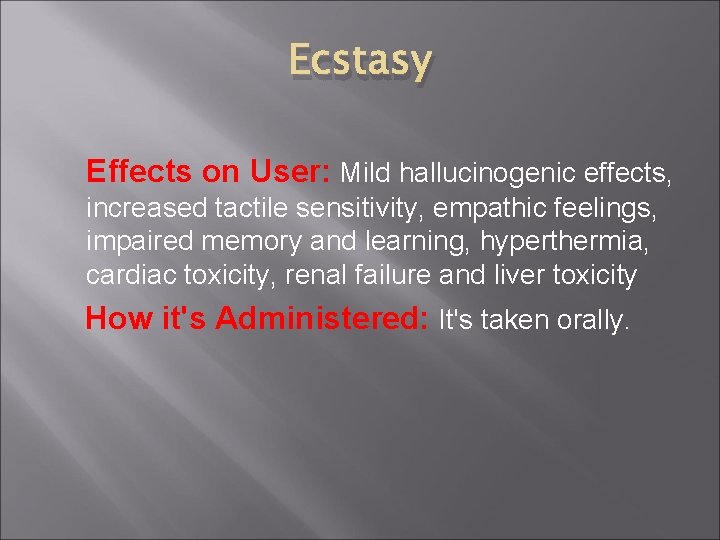 Ecstasy

Effects on User: Mild hallucinogenic effects, increased tactile sensitivity, empathic feelings, impaired memory and learning, hyperthermia, cardiac toxicity, renal failure and liver toxicity

How it's Administered: It's taken orally.